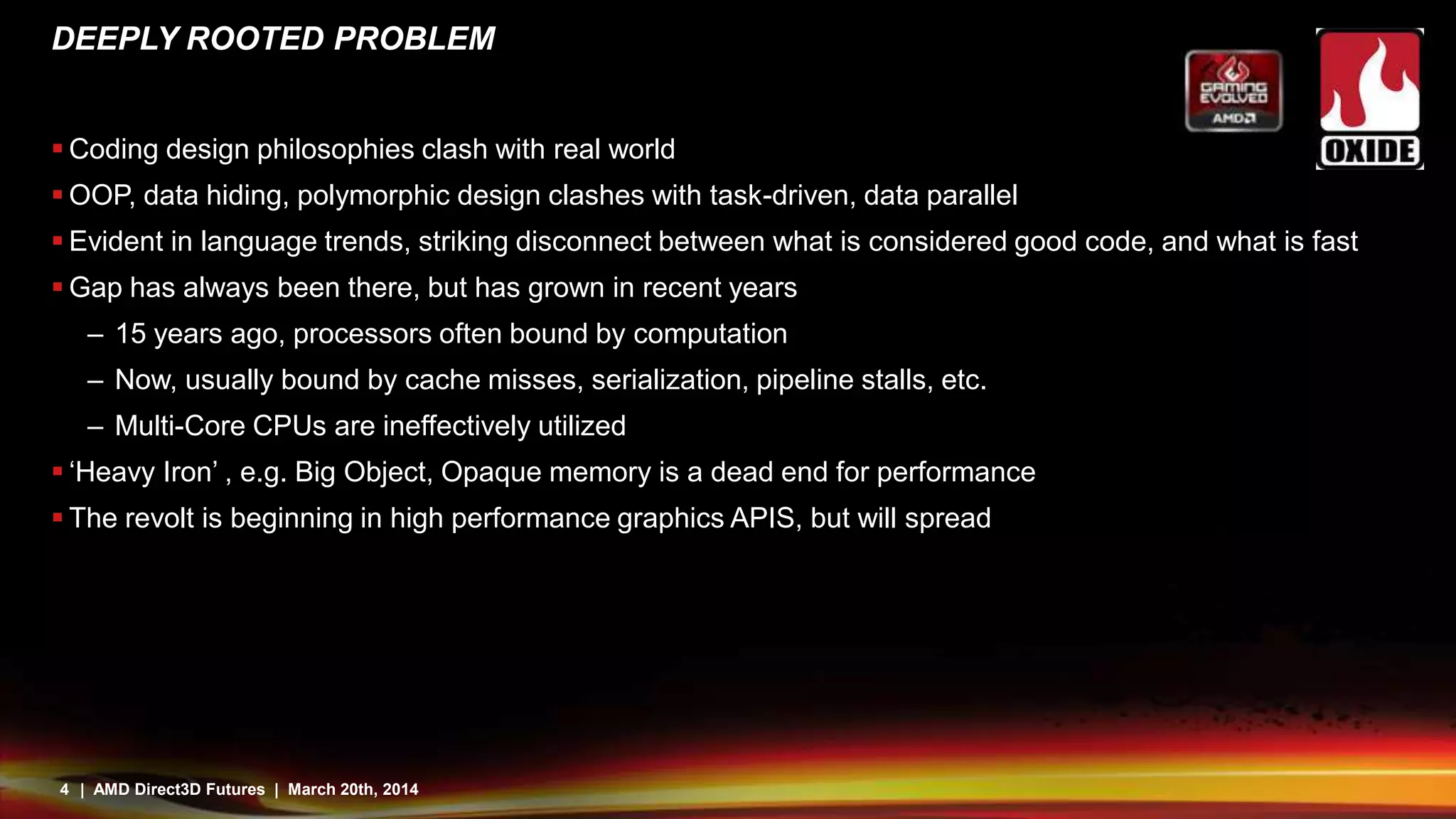 DEEPLY ROOTED PROBLEM

GAMING EVOLVED AMD

OXIDE

▪ Coding design philosophies clash with real world
▪ OOP, data hiding, polymorphic design clashes with task-driven, data parallel
▪ Evident in language trends, striking disconnect between what is considered good code, and what is fast
▪ Gap has always been there, but has grown in recent years
– 15 years ago, processors often bound by computation
– Now, usually bound by cache misses, serialization, pipeline stalls, etc.
– Multi-Core CPUs are ineffectively utilized
▪ ‘Heavy Iron’ , e.g. Big Object, Opaque memory is a dead end for performance
▪ The revolt is beginning in high performance graphics APIS, but will spread

4 | AMD Direct3D Futures | March 20th, 2014